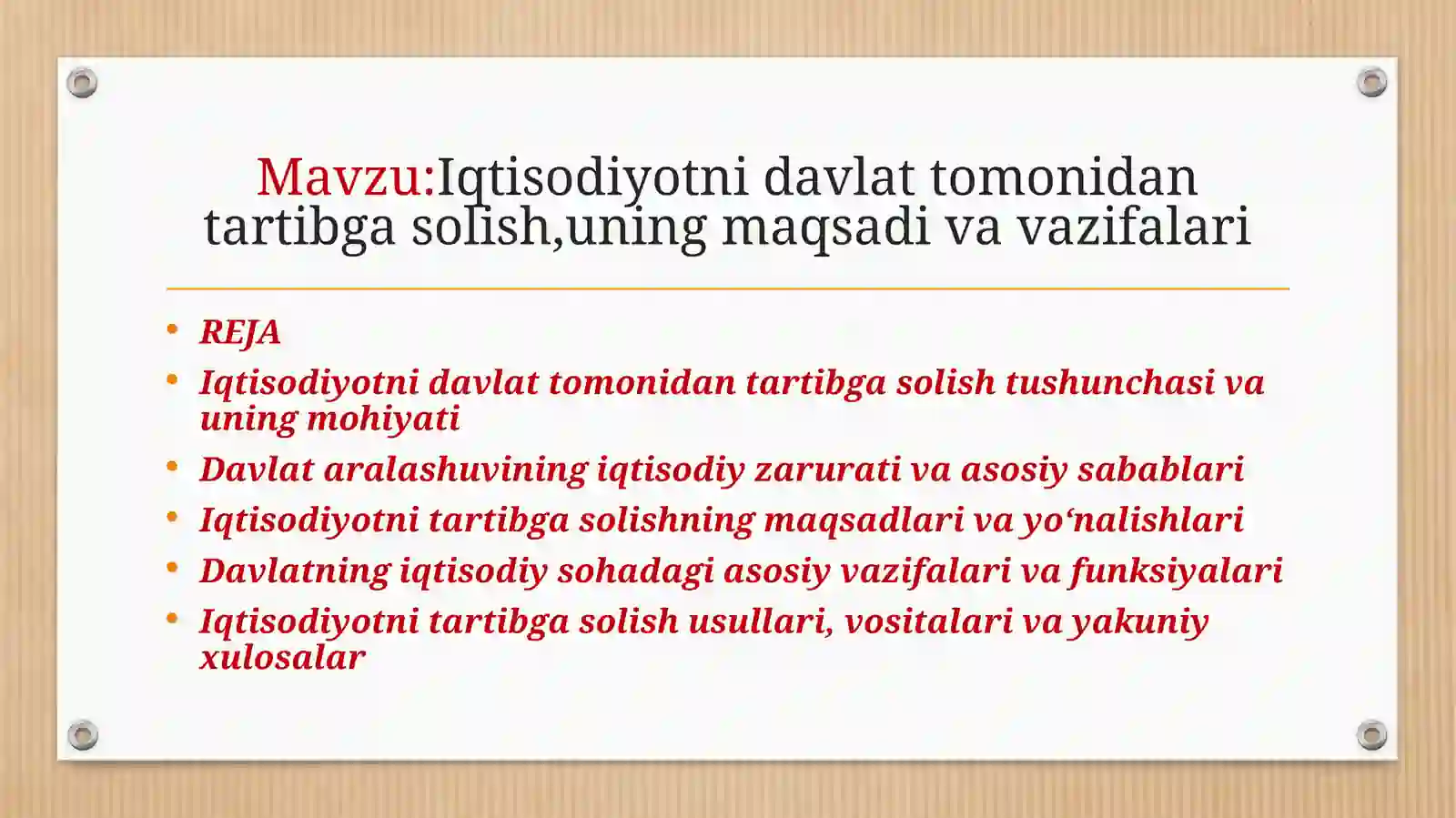 Mavzu:Iqtisodiyotni davlat tomonidan tartibga solish,uning maqsadi va vazifalari

- REJA
- Iqtisodiyotni davlat tomonidan tartibga solish tushunchasi va uning mohiyati
- Davlat aralashuvining iqtisodiy zarurati va asosiy sabablari
- Iqtisodiyotni tartibga solishning maqsadlari va yo‘nalishlari
- Davlatning iqtisodiy sohadagi asosiy vazifalari va funksiyalari
- Iqtisodiyotni tartibga solish usullari, vositalari va yakuniy xulosalar